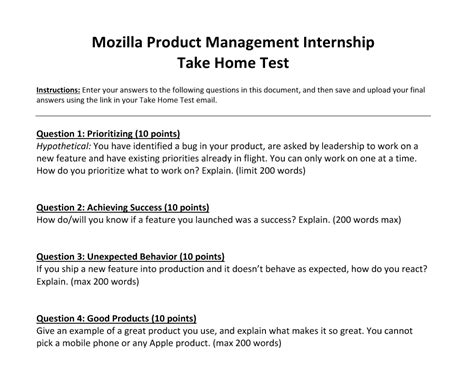 Mozilla Product Management Internship
Take Home Test

Instructions: Enter your answers to the following questions in this document, and then save and upload your final answers using the link in your Take Home Test email.

Question 1: Prioritizing (10 points)
Hypothetical: You have identified a bug in your product, are asked by leadership to work on a new feature and have existing priorities already in flight. You can only work on one at a time. How do you prioritize what to work on? Explain. (limit 200 words)

Question 2: Achieving Success (10 points)
How do/will you know if a feature you launched was a success? Explain. (200 words max)

Question 3: Unexpected Behavior (10 points)
If you ship a new feature into production and it doesn't behave as expected, how do you react? Explain. (max 200 words)

Question 4: Good Products (10 points)
Give an example of a great product you use, and explain what makes it so great. You cannot pick a mobile phone or any Apple product. (max 200 words)